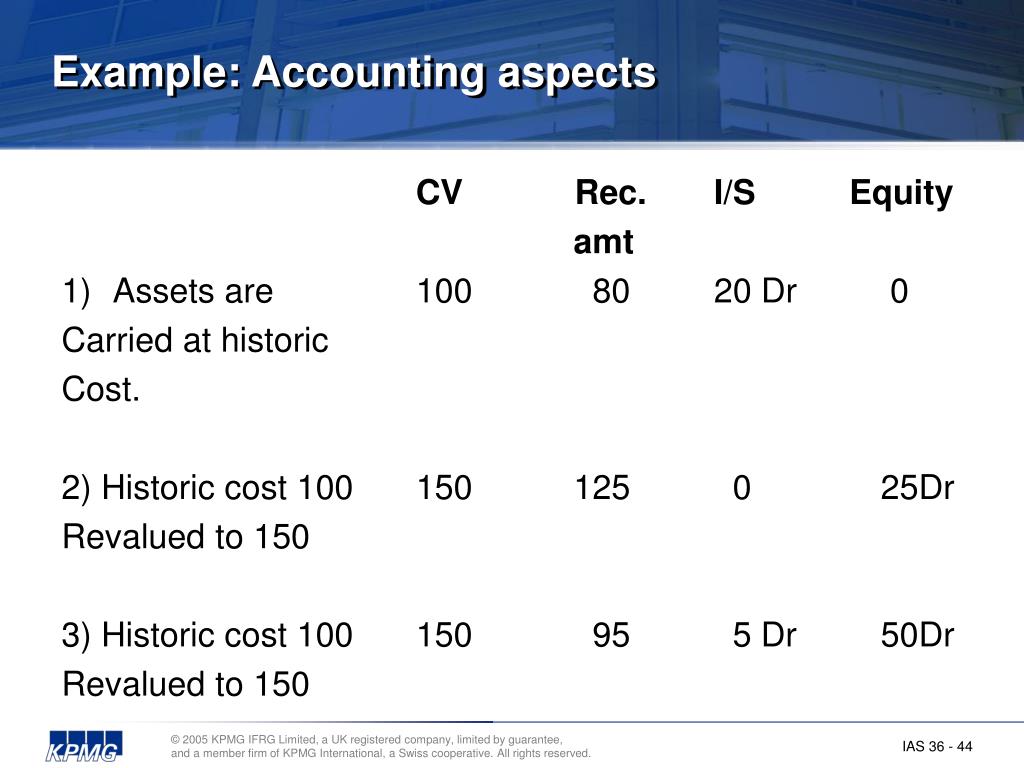 Example: Accounting aspects

| | CV | Rec. amt | I/S | Equity |
|---|---|---|---|---|
| 1) Assets are Carried at historic Cost. | 100 | 80 | 20 Dr | 0 |
| 2) Historic cost 100 Revalued to 150 | 150 | 125 | 0 | 25Dr |
| 3) Historic cost 100 Revalued to 150 | 150 | 95 | 5 Dr | 50Dr |

KPMG

© 2005 KPMG IFRG Limited, a UK registered company, limited by guarantee, and a member firm of KPMG International, a Swiss cooperative. All rights reserved.

IAS 36 - 44